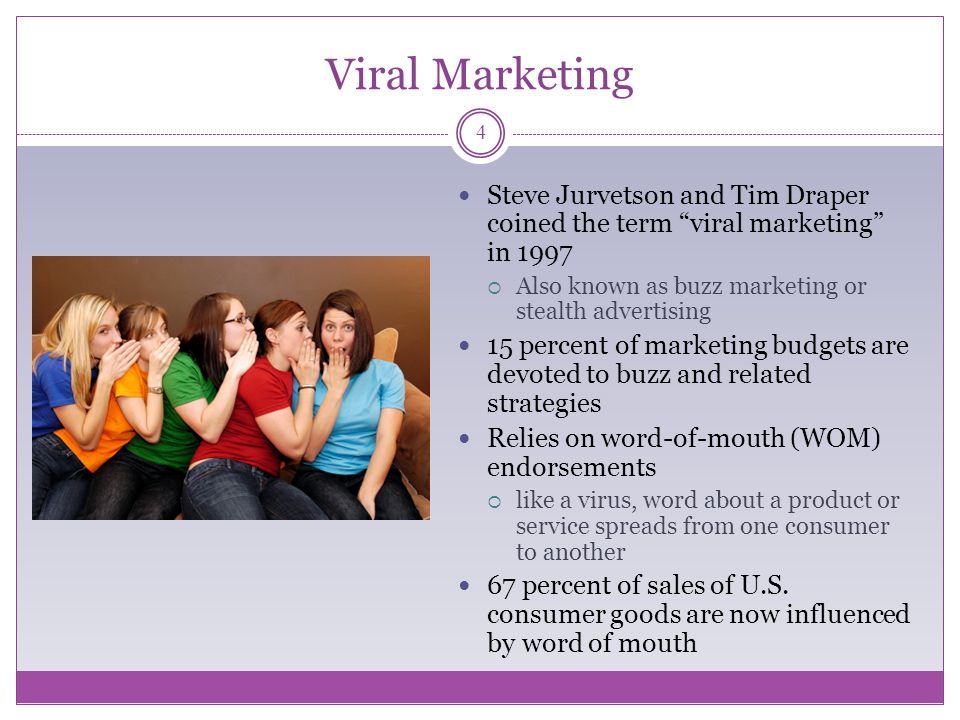 Viral Marketing

4

- Steve Jurvetson and Tim Draper coined the term “viral marketing” in 1997
  - Also known as buzz marketing or stealth advertising
- 15 percent of marketing budgets are devoted to buzz and related strategies
- Relies on word-of-mouth (WOM) endorsements
  - like a virus, word about a product or service spreads from one consumer to another
- 67 percent of sales of U.S. consumer goods are now influenced by word of mouth